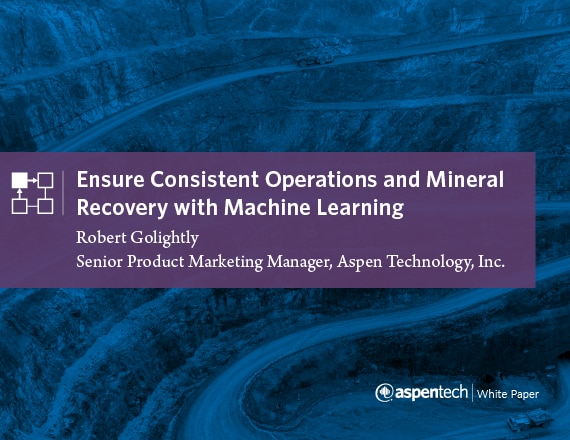 Ensure Consistent Operations and Mineral Recovery with Machine Learning

Robert Golightly
Senior Product Marketing Manager, Aspen Technology, Inc.

aspentech | White Paper